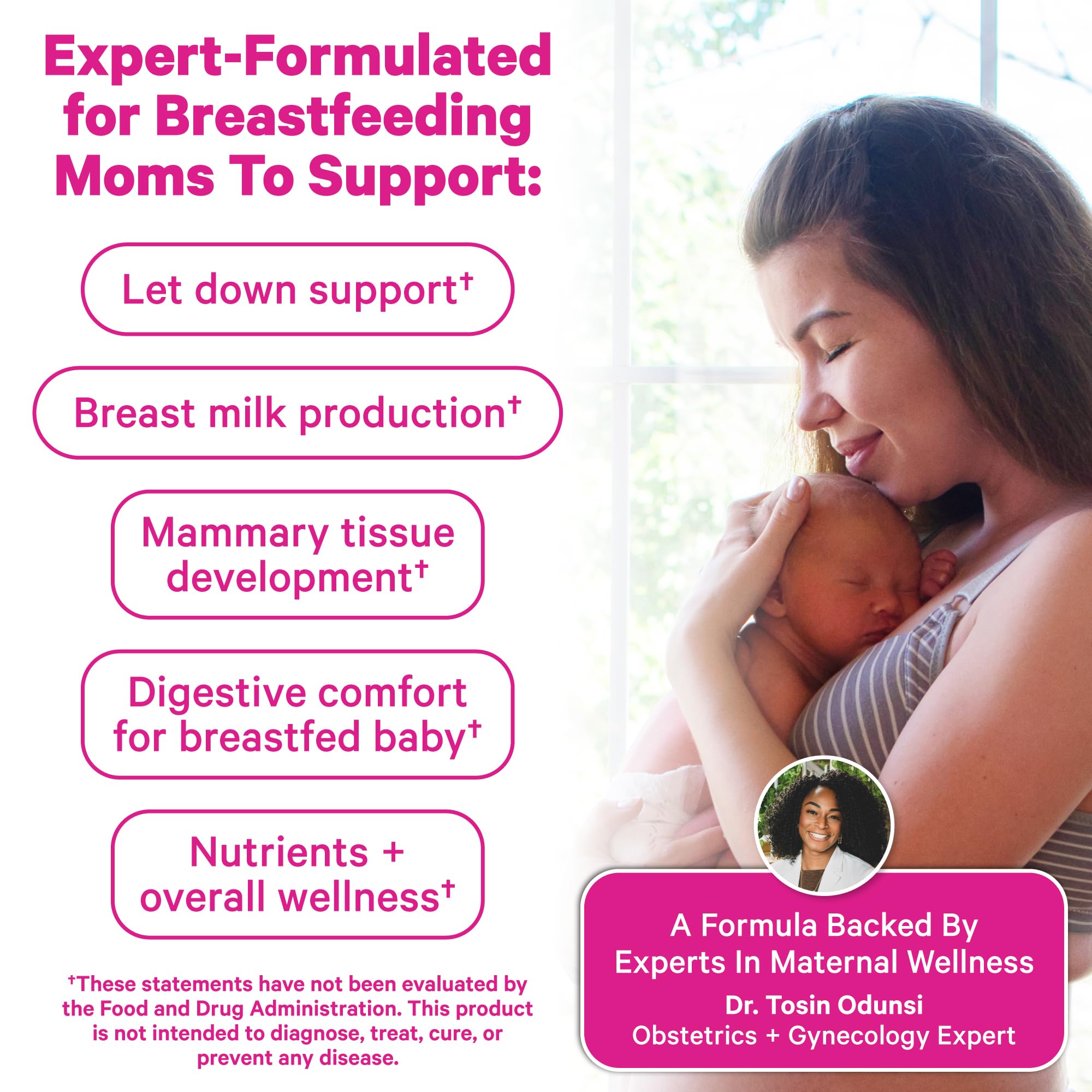 Expert-Formulated for Breastfeeding Moms To Support:

Let down support†

Breast milk production†

Mammary tissue development†

Digestive comfort for breastfed baby†

Nutrients + overall wellness†

†These statements have not been evaluated by the Food and Drug Administration. This product is not intended to diagnose, treat, cure, or prevent any disease.

A Formula Backed By Experts In Maternal Wellness
Dr. Tosin Odunsi
Obstetrics + Gynecology Expert